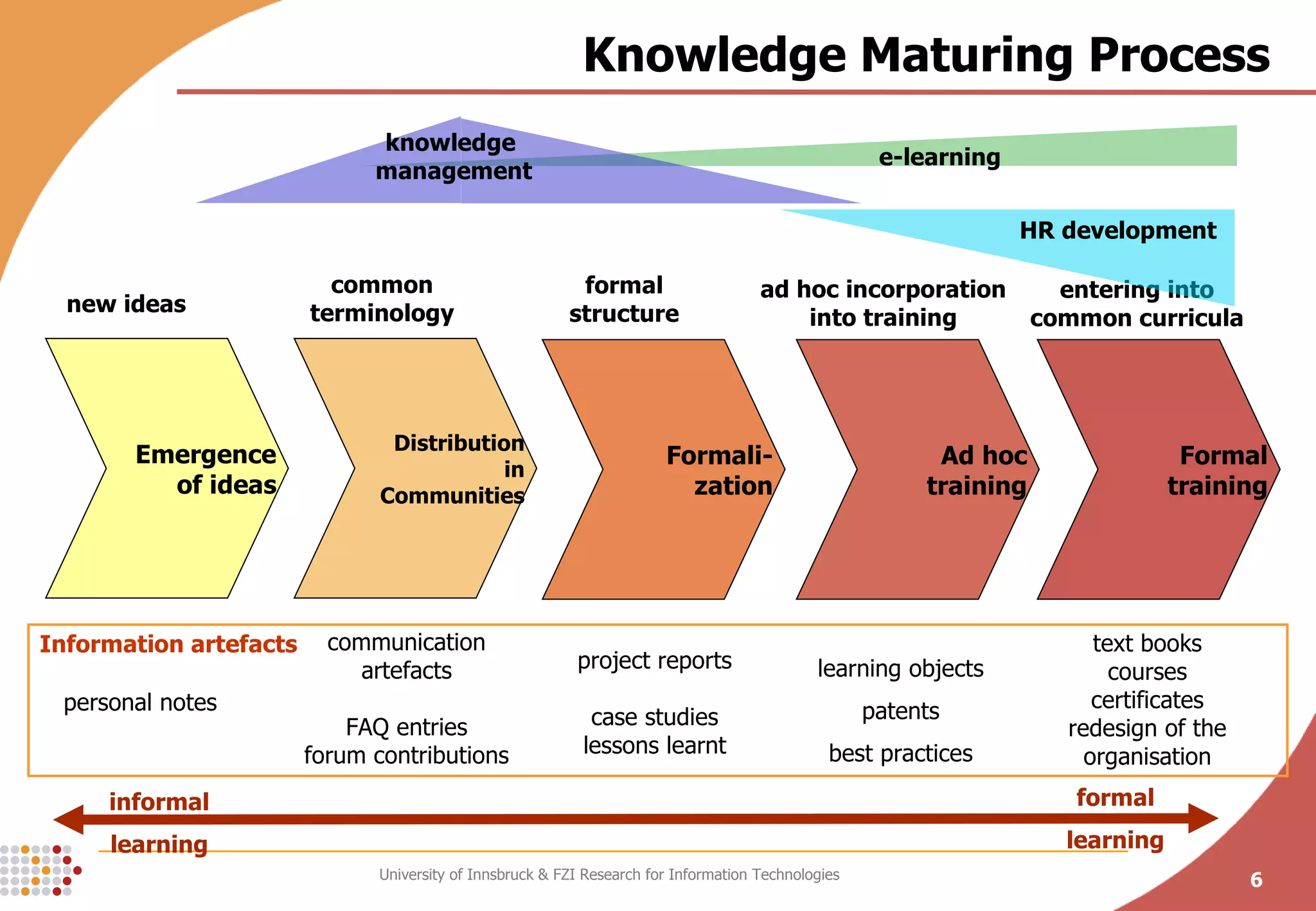 Knowledge Maturing Process

knowledge management

e-learning

HR development

new ideas

common terminology

formal structure

ad hoc incorporation into training

entering into common curricula

Emergence of ideas

Distribution in Communities

Formalization

Ad hoc training

Formal training

Information artefacts

personal notes

communication artefacts

FAQ entries
forum contributions

project reports

case studies
lessons learnt

learning objects

patents

best practices

text books
courses
certificates
redesign of the organisation

informal learning

formal learning

University of Innsbruck & FZI Research for Information Technologies

6